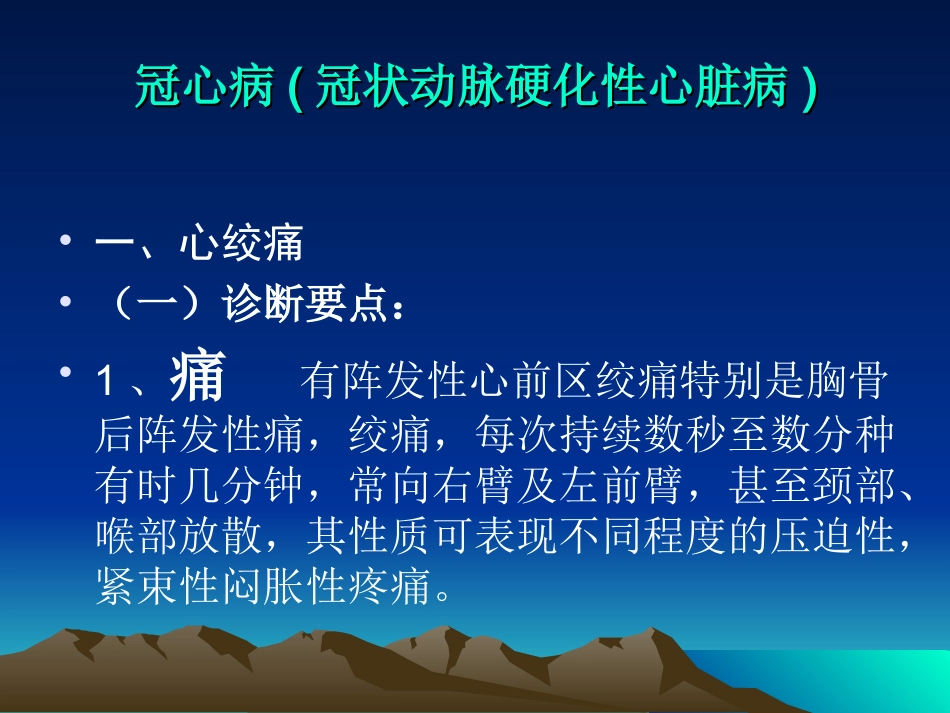 冠心病 ( 冠状动脉硬化性心脏病 )

• 一、心绞痛
• （一）诊断要点：
• 1 、痛　有阵发性心前区绞痛特别是胸骨后阵发性痛，绞痛，每次持续数秒至数分种有时几分钟，常向右臂及左前臂，甚至颈部、喉部放散，其性质可表现不同程度的压迫性，紧束性闷胀性疼痛。